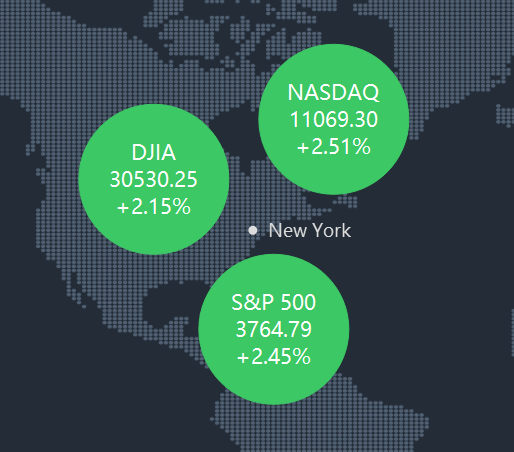 NASDAQ
11069.30
+2.51%

DJIA
30530.25
+2.15%

New York

S&P 500
3764.79
+2.45%